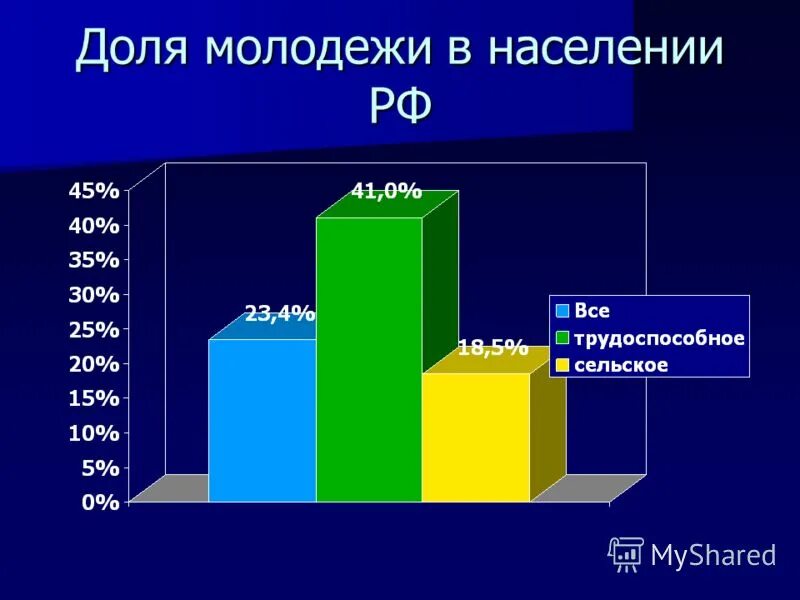 Доля молодежи в населении РФ

45%
40%
35%
30%
25%
20%
15%
10%
5%
0%

23,4%
41,0%
18,5%

Все
трудоспособное
сельское

MyShared